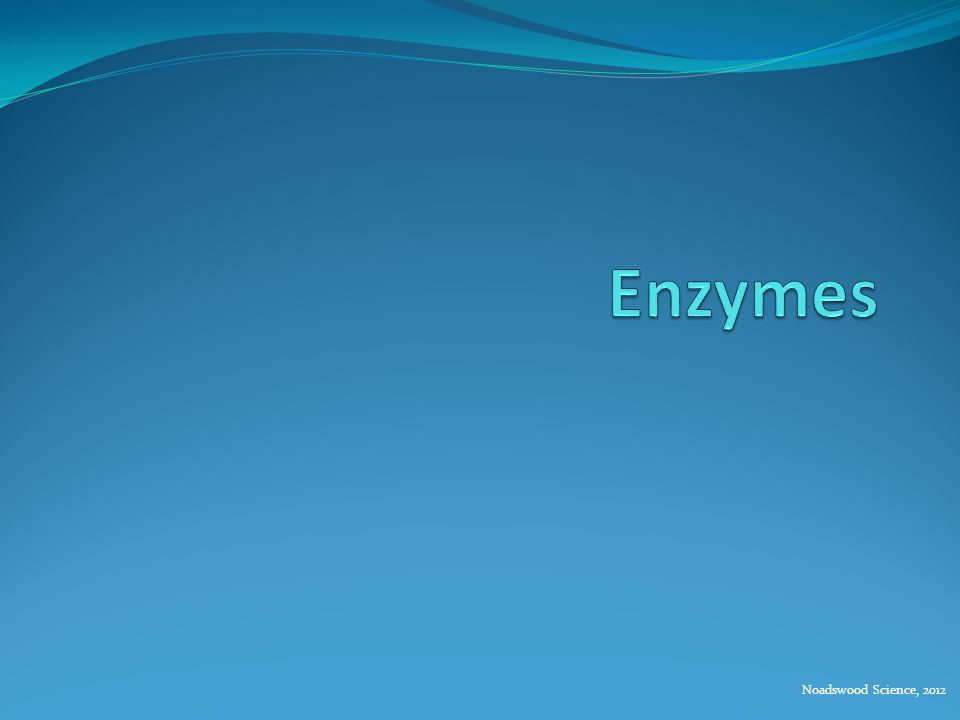 Enzymes

Noadswood Science, 2012